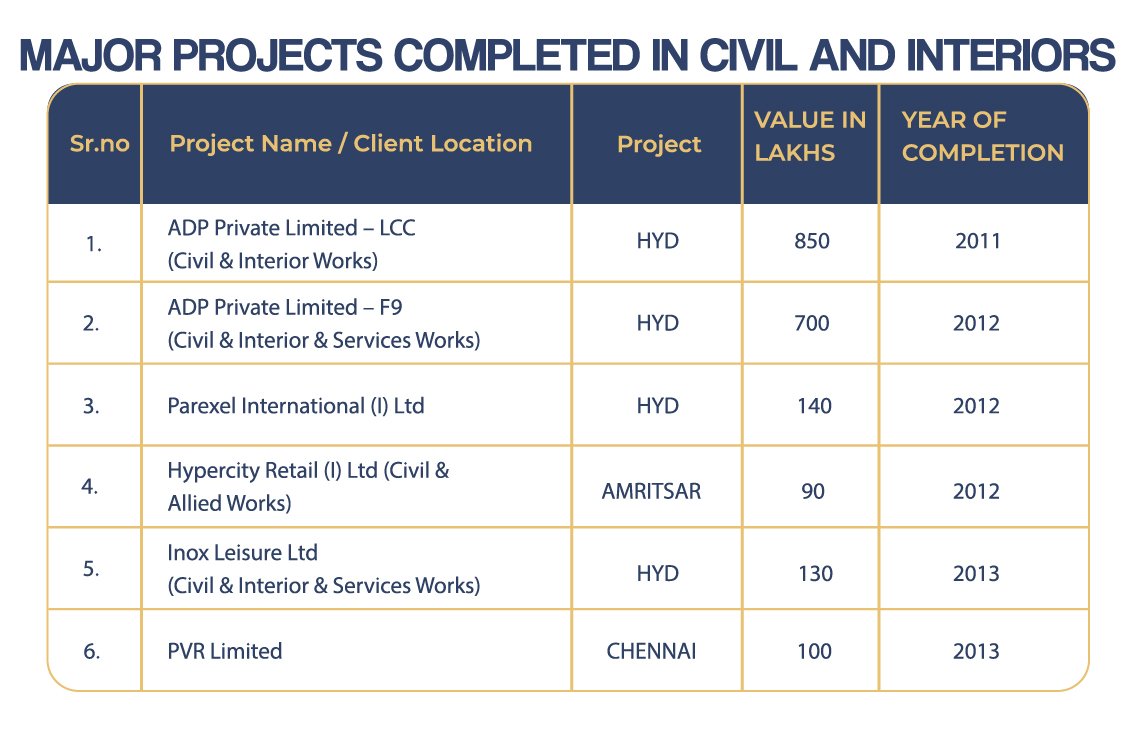 MAJOR PROJECTS COMPLETED IN CIVIL AND INTERIORS

| Sr.no | Project Name / Client Location | Project | VALUE IN LAKHS | YEAR OF COMPLETION |
|---|---|---|---|---|
| 1. | ADP Private Limited – LCC (Civil & Interior Works) | HYD | 850 | 2011 |
| 2. | ADP Private Limited – F9 (Civil & Interior & Services Works) | HYD | 700 | 2012 |
| 3. | Parexel International (I) Ltd | HYD | 140 | 2012 |
| 4. | Hypercity Retail (I) Ltd (Civil & Allied Works) | AMRITSAR | 90 | 2012 |
| 5. | Inox Leisure Ltd (Civil & Interior & Services Works) | HYD | 130 | 2013 |
| 6. | PVR Limited | CHENNAI | 100 | 2013 |